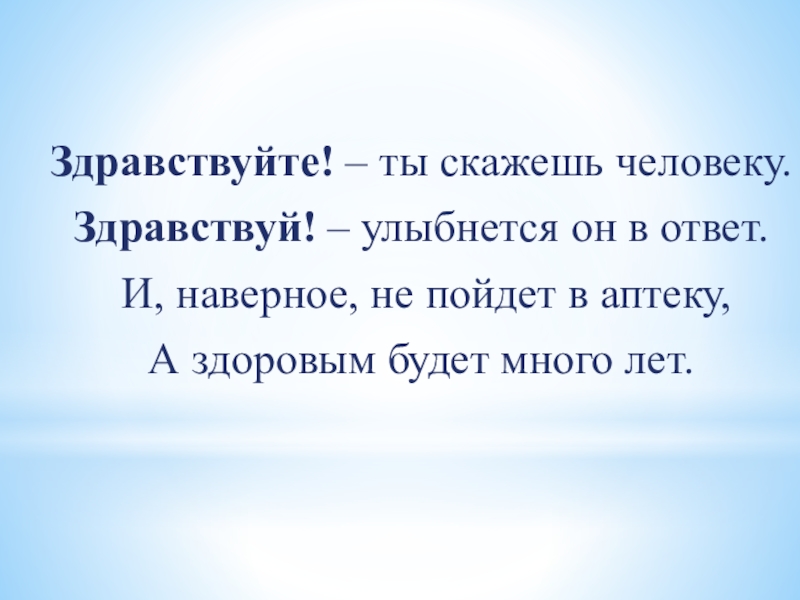 Здравствуйте! – ты скажешь человеку.
Здравствуй! – улыбнется он в ответ.
И, наверное, не пойдет в аптеку,
А здоровым будет много лет.